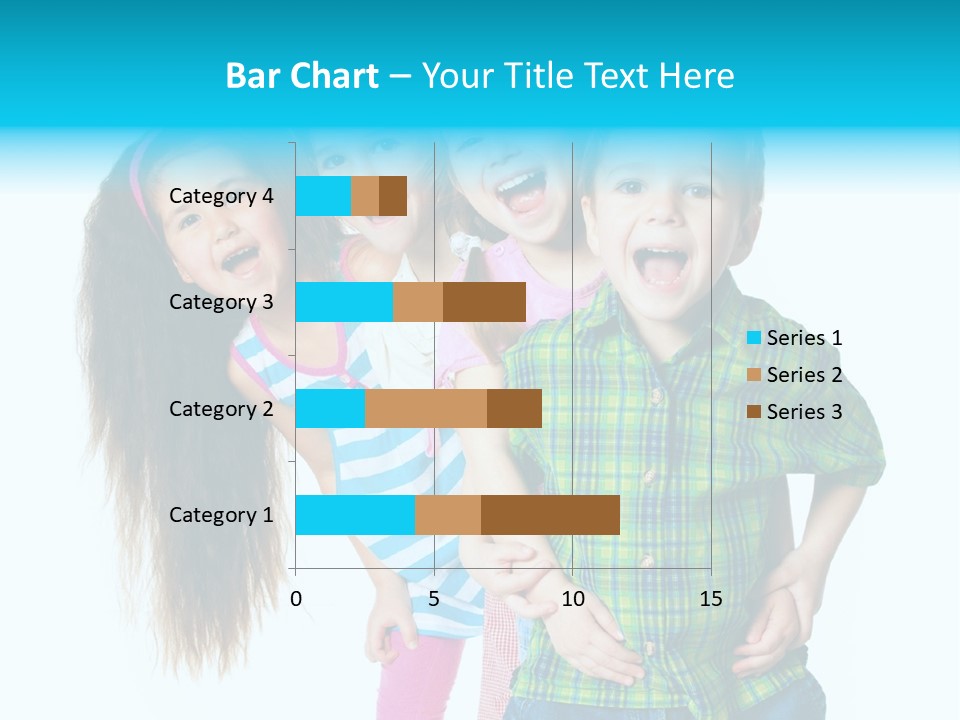 Bar Chart – Your Title Text Here

Category 4
Category 3
Category 2
Category 1

0
5
10
15

Series 1
Series 2
Series 3